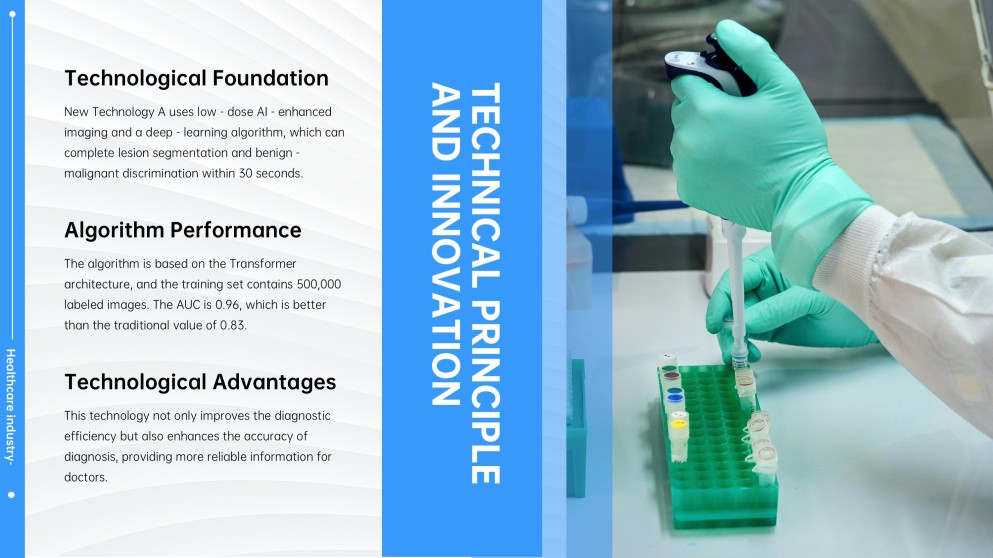 Healthcare industry-

Technological Foundation

New Technology A uses low - dose AI - enhanced imaging and a deep - learning algorithm, which can complete lesion segmentation and benign - malignant discrimination within 30 seconds.

Algorithm Performance

The algorithm is based on the Transformer architecture, and the training set contains 500,000 labeled images. The AUC is 0.96, which is better than the traditional value of 0.83.

Technological Advantages

This technology not only improves the diagnostic efficiency but also enhances the accuracy of diagnosis, providing more reliable information for doctors.

TECHNICAL PRINCIPLE AND INNOVATION